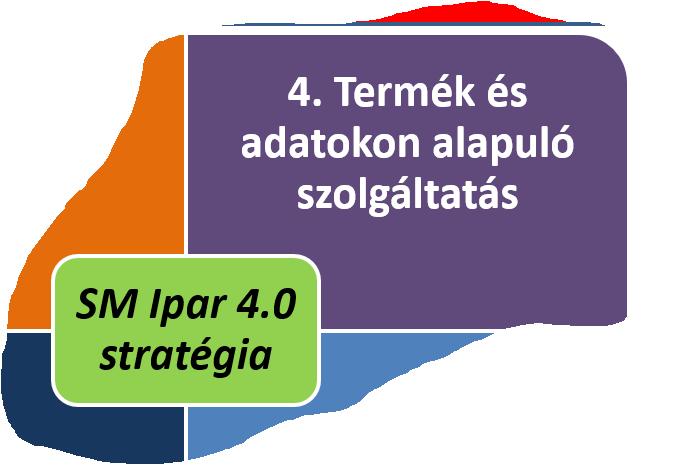 4. Termék és adatokon alapuló szolgáltatás

SM Ipar 4.0 stratégia